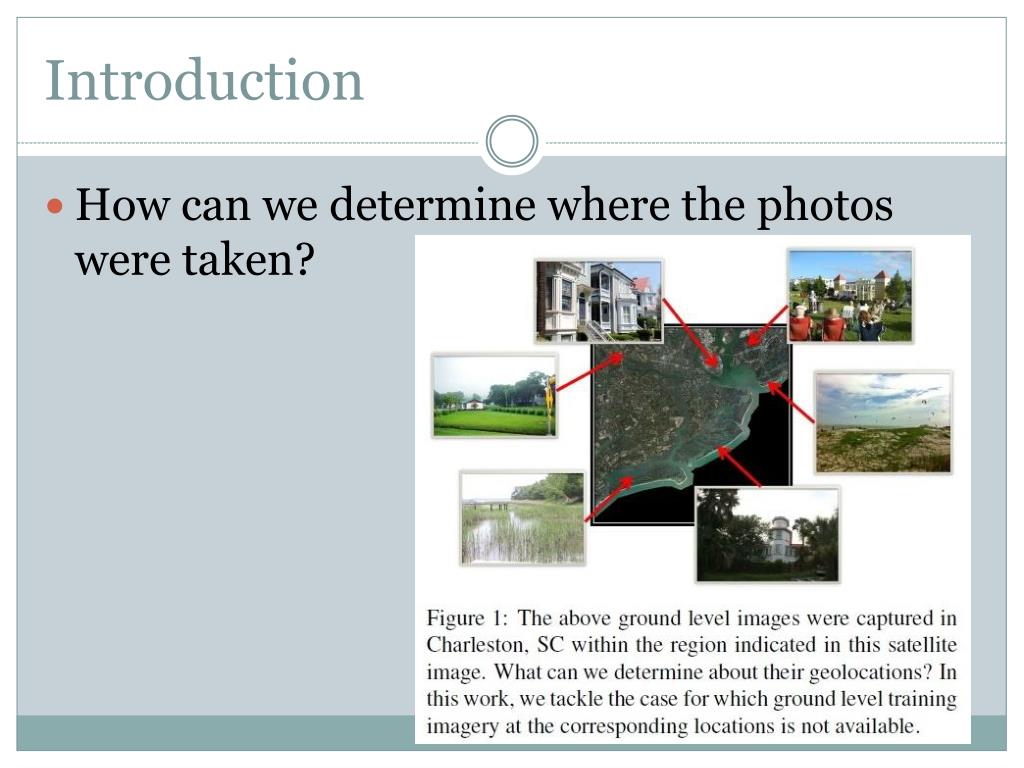 Introduction

How can we determine where the photos were taken?

Figure 1: The above ground level images were captured in Charleston, SC within the region indicated in this satellite image. What can we determine about their geolocations? In this work, we tackle the case for which ground level training imagery at the corresponding locations is not available.